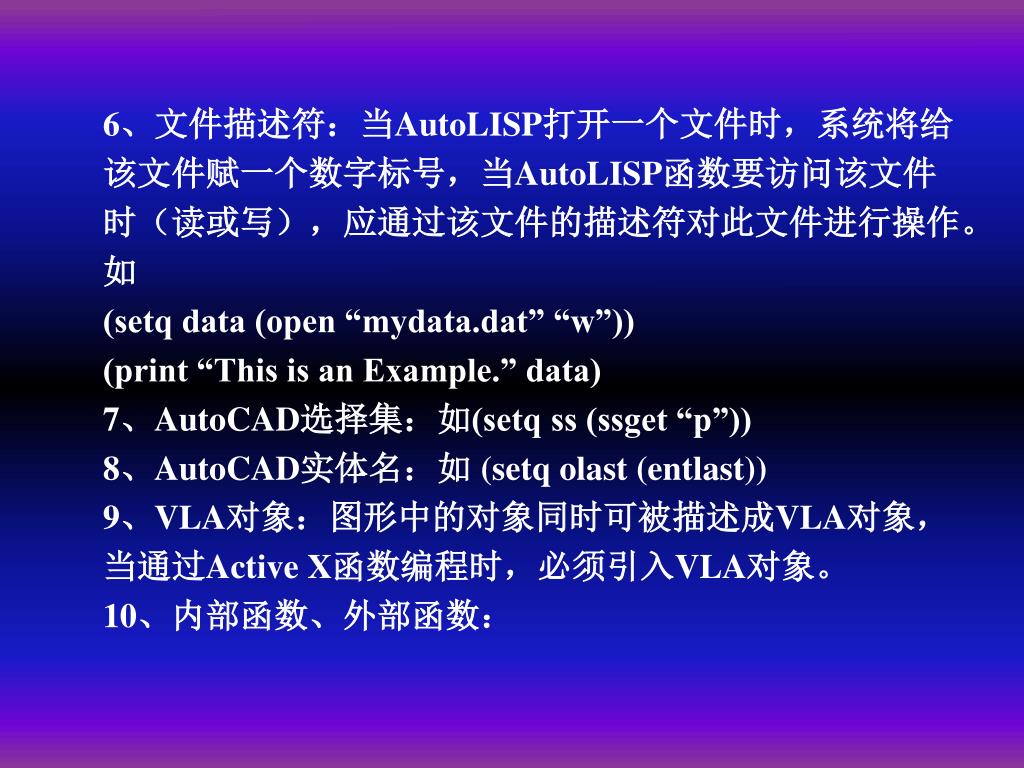 6、文件描述符：当AutoLISP打开一个文件时，系统将给该文件赋一个数字标号，当AutoLISP函数要访问该文件时（读或写），应通过该文件的描述符对此文件进行操作。如
(setq data (open “mydata.dat” “w”))
(print “This is an Example.” data)
7、AutoCAD选择集：如(setq ss (ssget “p”))
8、AutoCAD实体名：如 (setq olast (entlast))
9、VLA对象：图形中的对象同时可被描述成VLA对象，当通过Active X函数编程时，必须引入VLA对象。
10、内部函数、外部函数：